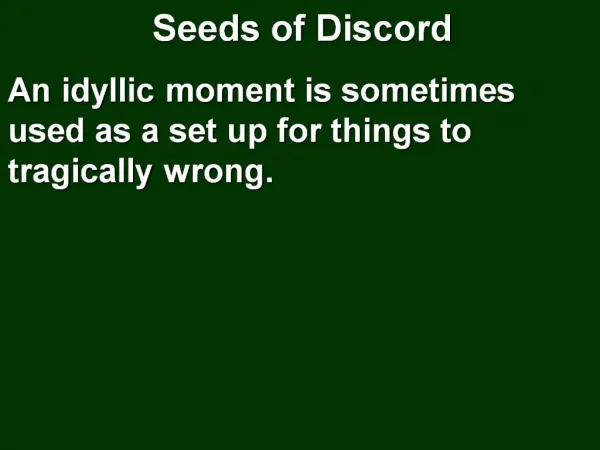 Seeds of Discord

An idyllic moment is sometimes used as a set up for things to tragically wrong.